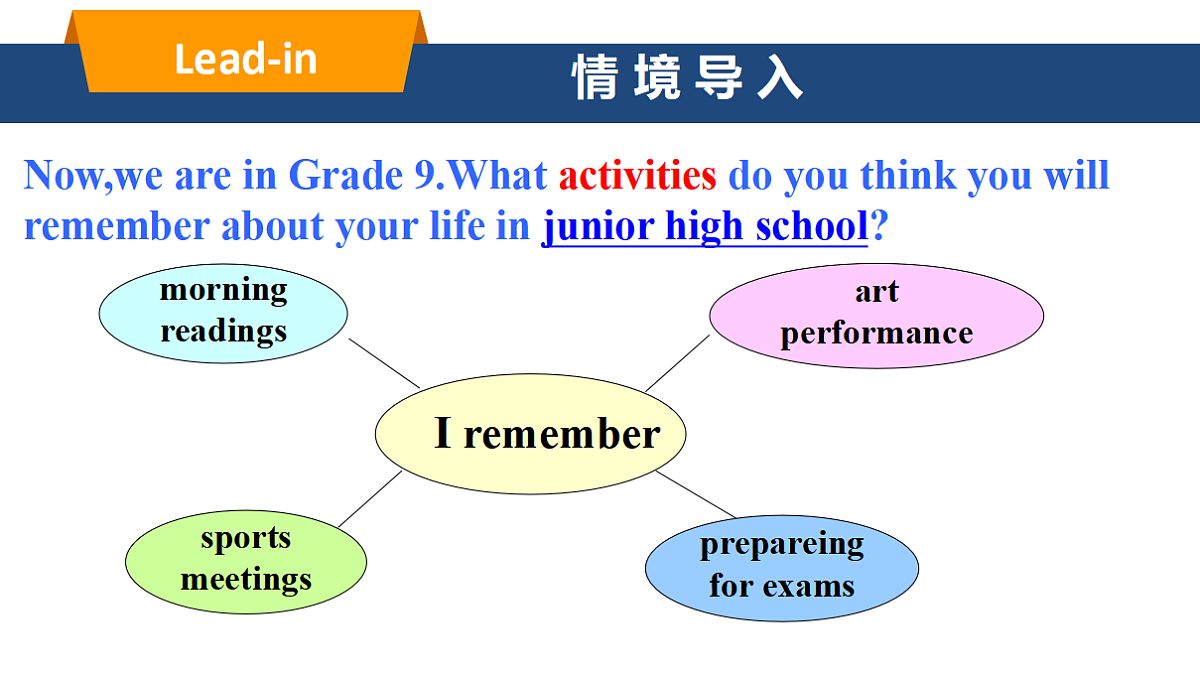 Lead-in
情境导入

Now,we are in Grade 9.What activities do you think you will remember about your life in junior high school?

morning readings

art performance

I remember

sports meetings

prepareing for exams